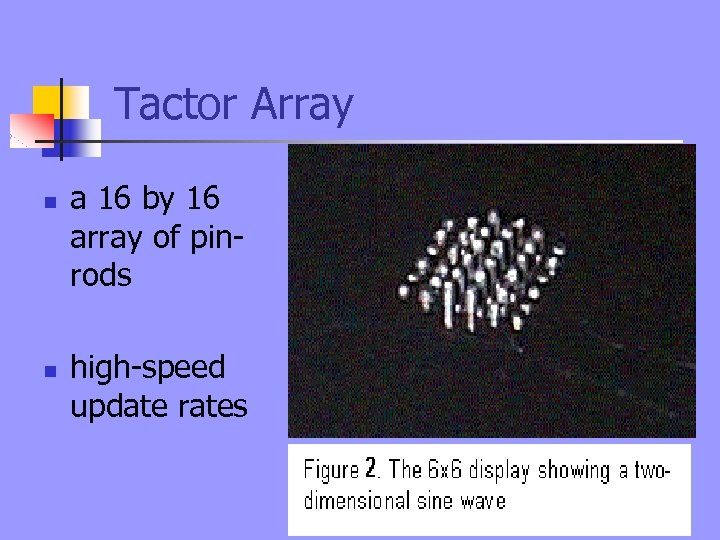 Tactor Array

a 16 by 16 array of pin-rods

high-speed update rates

Figure 2. The 6x6 display showing a two-dimensional sine wave